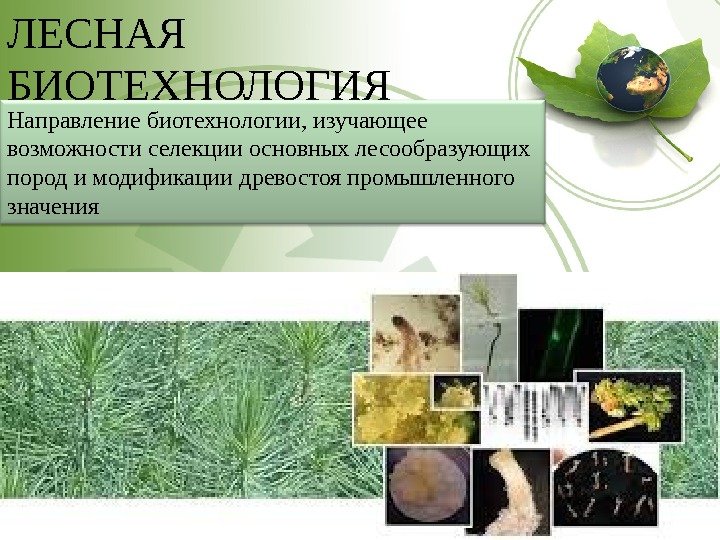 ЛЕСНАЯ БИОТЕХНОЛОГИЯ

Направление биотехнологии, изучающее возможности селекции основных лесообразующих пород и модификации древостоя промышленного значения